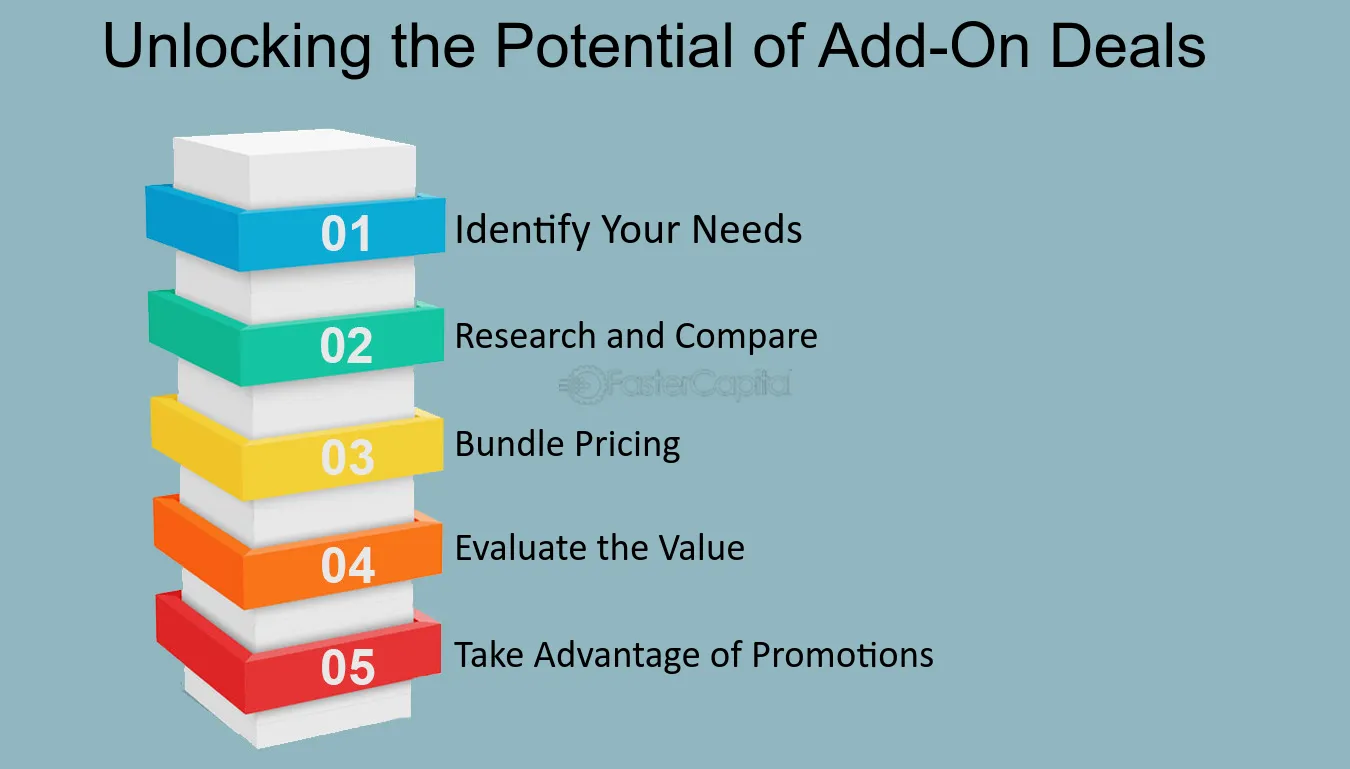 Unlocking the Potential of Add-On Deals

01 Identify Your Needs

02 Research and Compare

FasterCapital

03 Bundle Pricing

04 Evaluate the Value

05 Take Advantage of Promotions